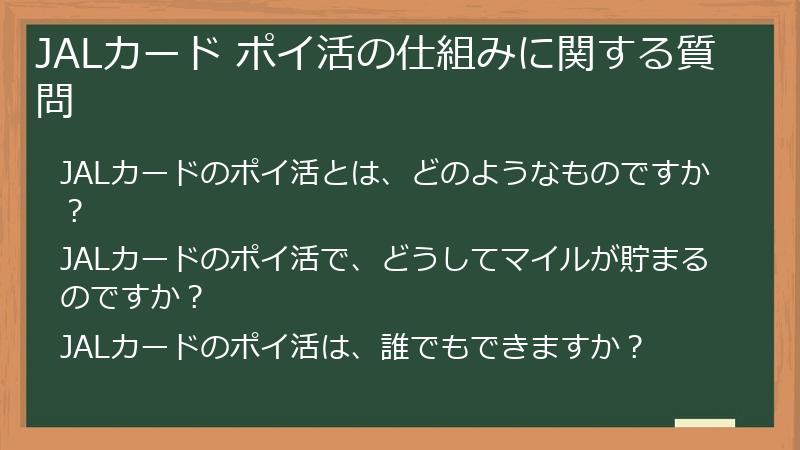 JALカード ポイ活の仕組みに関する質問

JALカードのポイ活とは、どのようなものですか？

JALカードのポイ活で、どうしてマイルが貯まるのですか？

JALカードのポイ活は、誰でもできますか？